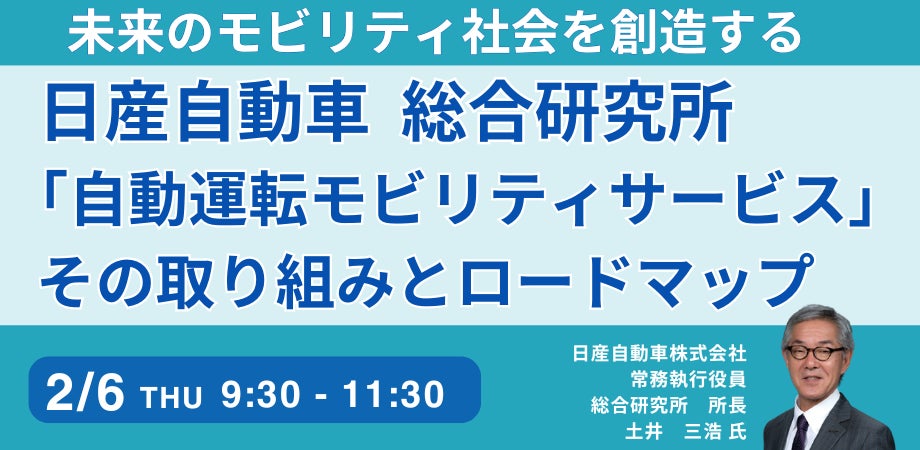 未来のモビリティ社会を創造する

日産自動車 総合研究所
「自動運転モビリティサービス」
その取り組みとロードマップ

2/6 THU 9:30 - 11:30

日産自動車株式会社
常務執行役員
総合研究所 所長
土井 三浩 氏